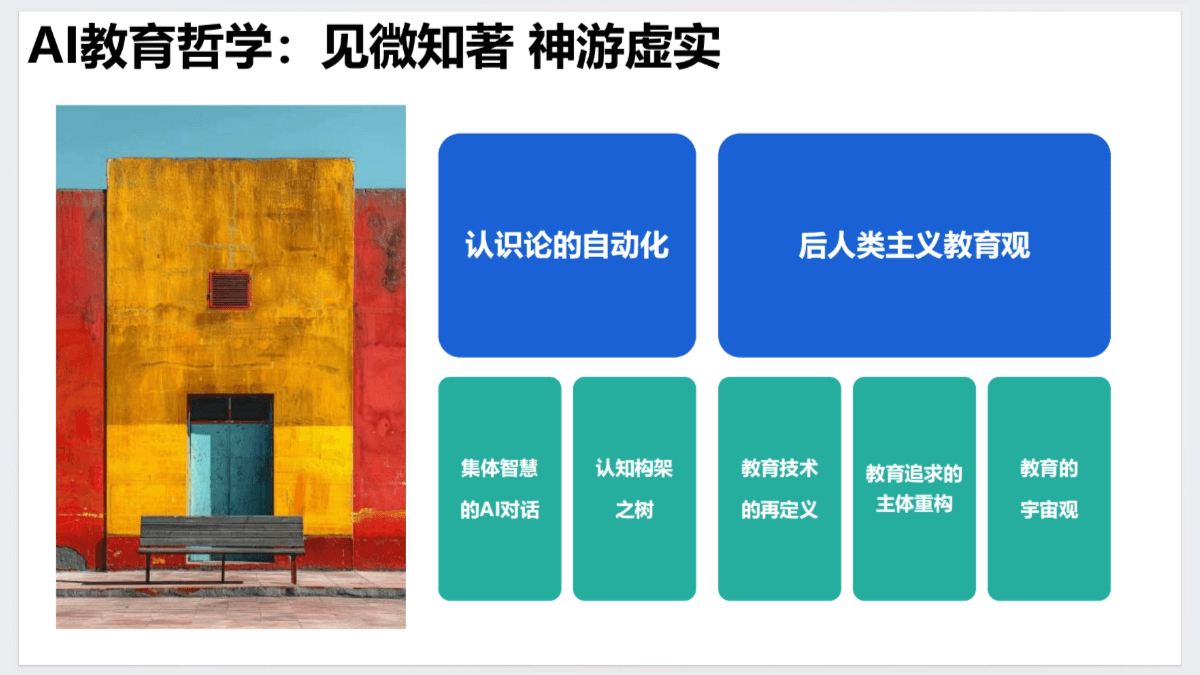 AI教育哲学：见微知著 神游虚实

认识论的自动化

后人类主义教育观

集体智慧的AI对话

认知构架之树

教育技术的再定义

教育追求的主体重构

教育的宇宙观